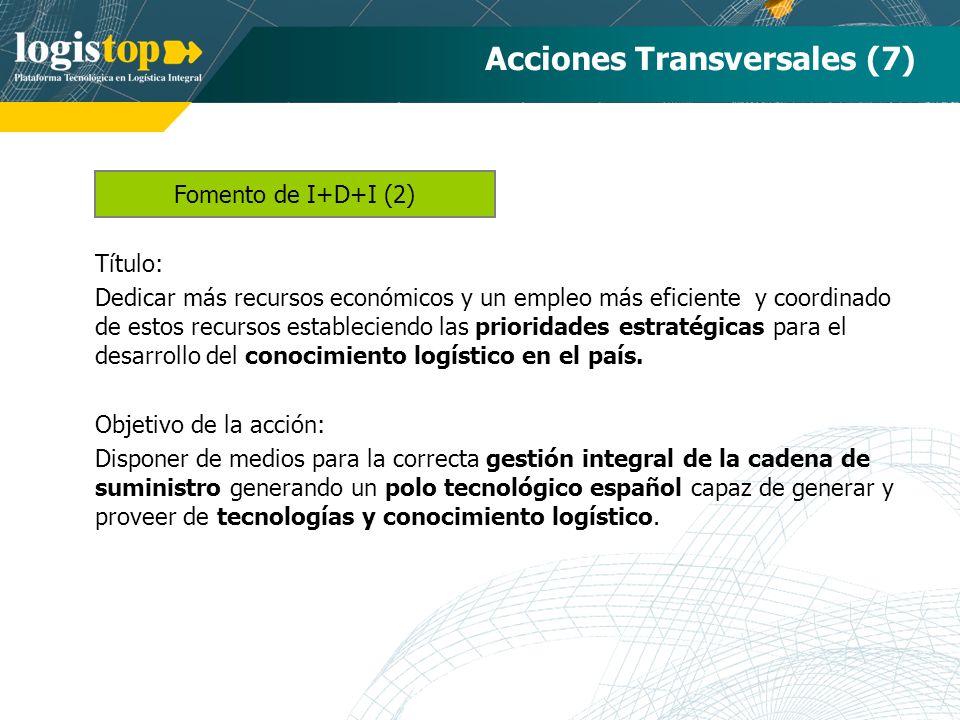 logistop
Plataforma Tecnológica en Logística Integral

Acciones Transversales (7)

Fomento de I+D+I (2)

Título:
Dedicar más recursos económicos y un empleo más eficiente y coordinado de estos recursos estableciendo las prioridades estratégicas para el desarrollo del conocimiento logístico en el país.

Objetivo de la acción:
Disponer de medios para la correcta gestión integral de la cadena de suministro generando un polo tecnológico español capaz de generar y proveer de tecnologías y conocimiento logístico.